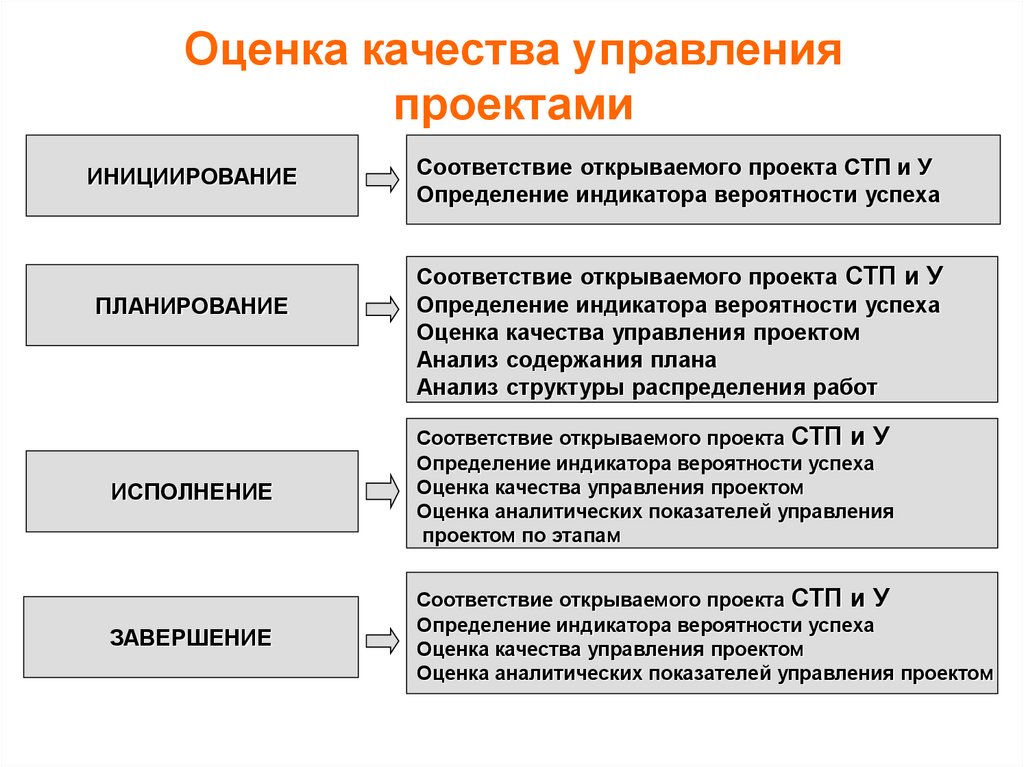 Оценка качества управления проектами

ИНИЦИИРОВАНИЕ

Соответствие открываемого проекта СТП и У
Определение индикатора вероятности успеха

ПЛАНИРОВАНИЕ

Соответствие открываемого проекта СТП и У
Определение индикатора вероятности успеха
Оценка качества управления проектом
Анализ содержания плана
Анализ структуры распределения работ

ИСПОЛНЕНИЕ

Соответствие открываемого проекта СТП и У
Определение индикатора вероятности успеха
Оценка качества управления проектом
Оценка аналитических показателей управления проектом по этапам

ЗАВЕРШЕНИЕ

Соответствие открываемого проекта СТП и У
Определение индикатора вероятности успеха
Оценка качества управления проектом
Оценка аналитических показателей управления проектом